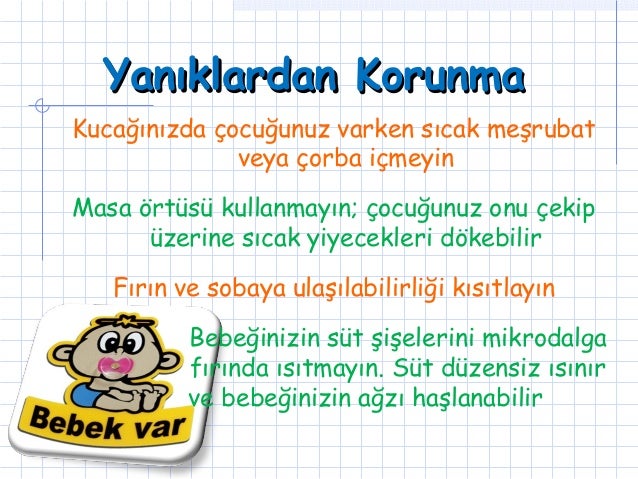 Yanıklardan Korunma

Kucağınızda çocuğunuz varken sıcak meşrubat veya çorba içmeyin

Masa örtüsü kullanmayın; çocuğunuz onu çekip üzerine sıcak yiyecekleri dökebilir

Fırın ve sobaya ulaşılabilirliği kısıtlayın

Bebeğinizin süt şişelerini mikrodalga fırında ısıtmayın. Süt düzensiz ısınır ve bebeğinizin ağzı haşlanabilir

Bebek var